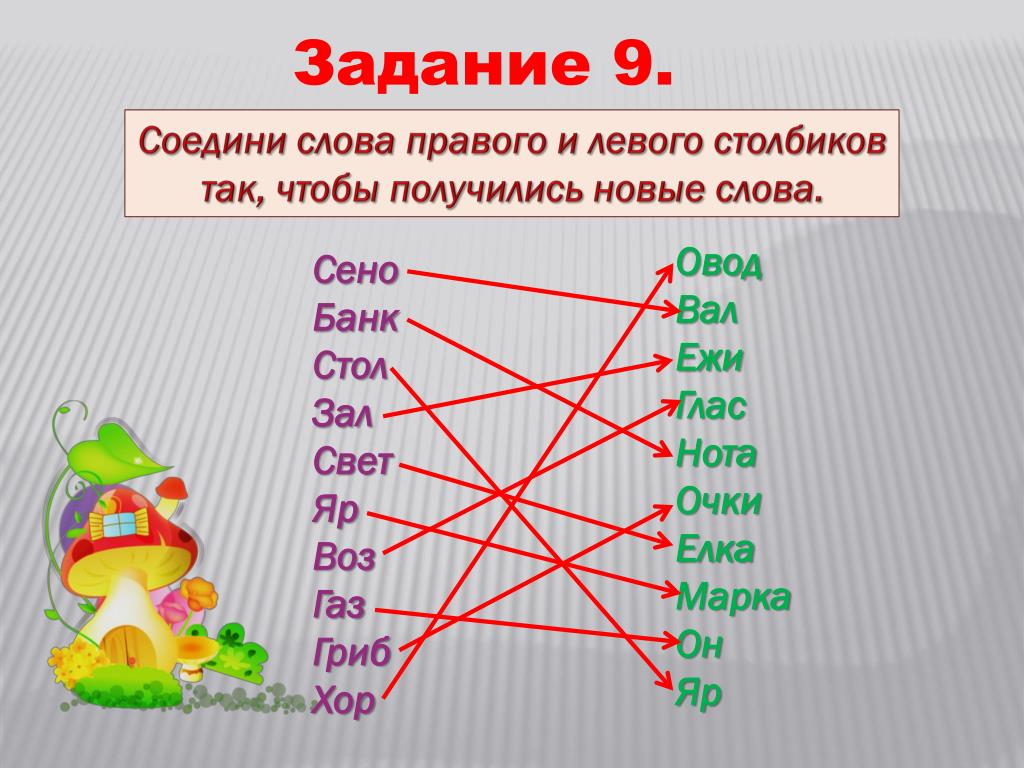 Задание 9.

Соедини слова правого и левого столбиков так, чтобы получились новые слова.

Сено
Банк
Стол
Зал
Свет
Яр
Воз
Газ
Гриб
Хор

Овод
Вал
Ежи
Глас
Нота
Очки
Елка
Марка
Он
Яр